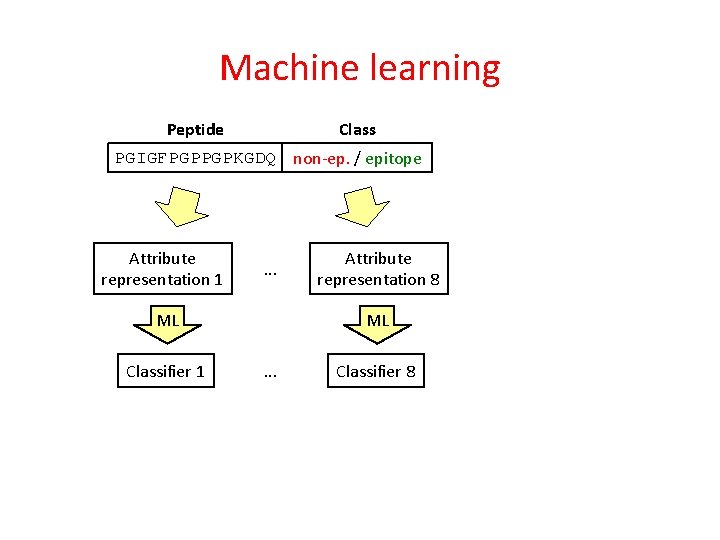 Machine learning

| Peptide | Class |
|---|---|
| PGIGFPGPPGPKGDQ | non-ep. / epitope |

Attribute representation 1

...

Attribute representation 8

ML

ML

Classifier 1

...

Classifier 8